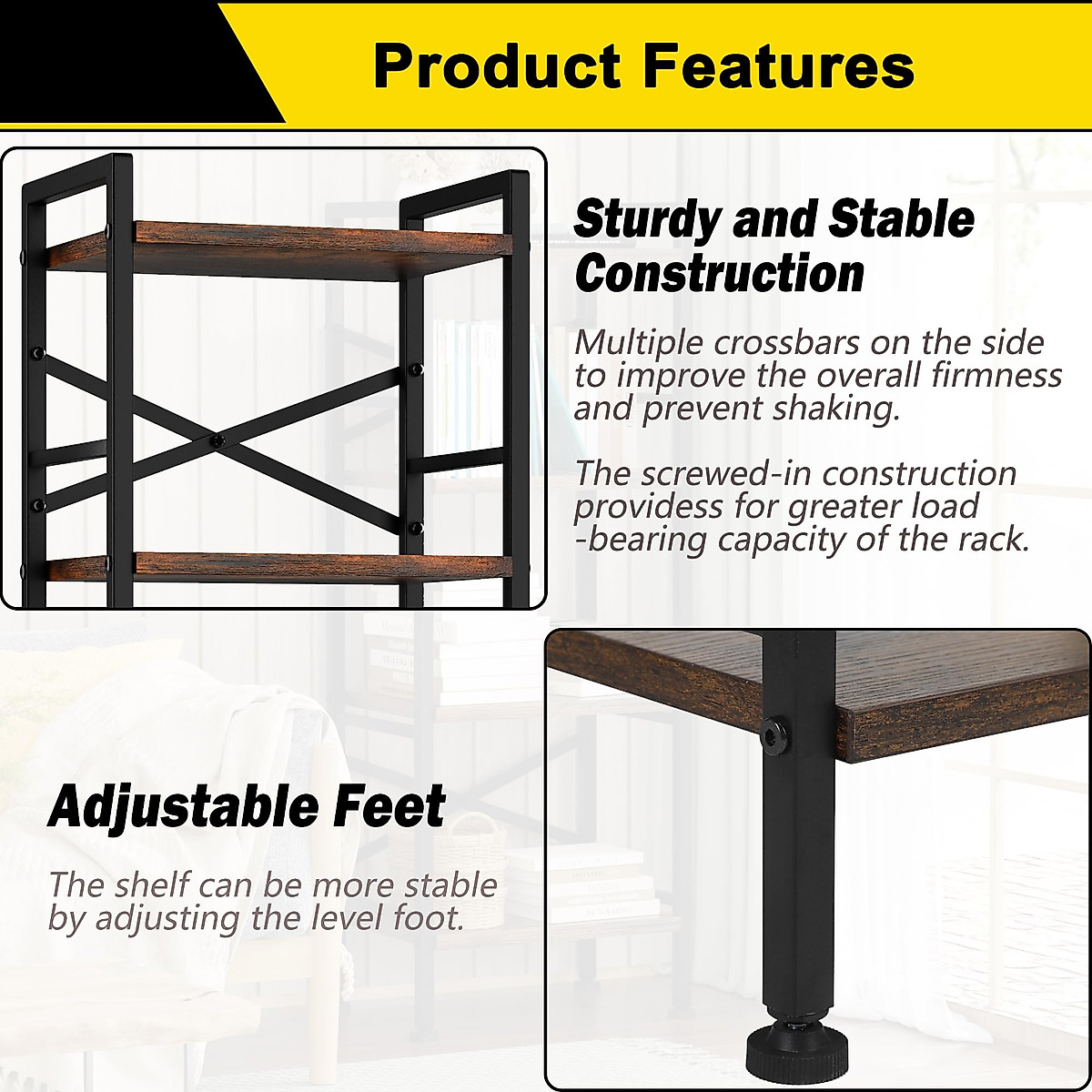 Product Features

Sturdy and Stable Construction

Multiple crossbars on the side to improve the overall firmness and prevent shaking.

The screwed-in construction providess for greater load -bearing capacity of the rack.

Adjustable Feet

The shelf can be more stable by adjusting the level foot.